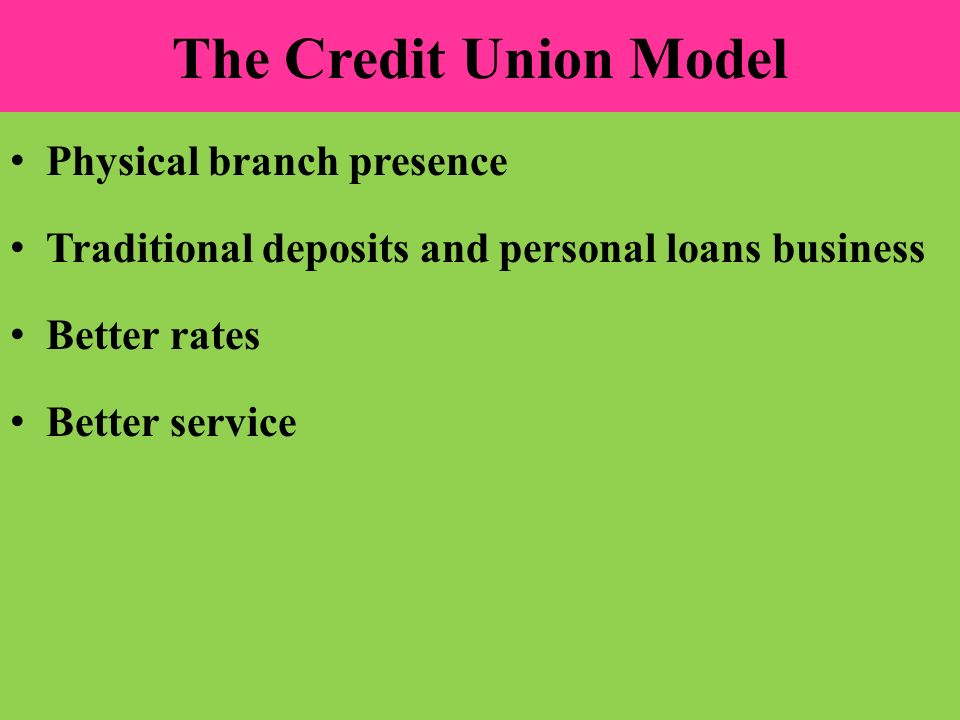 The Credit Union Model

• Physical branch presence

• Traditional deposits and personal loans business

• Better rates

• Better service